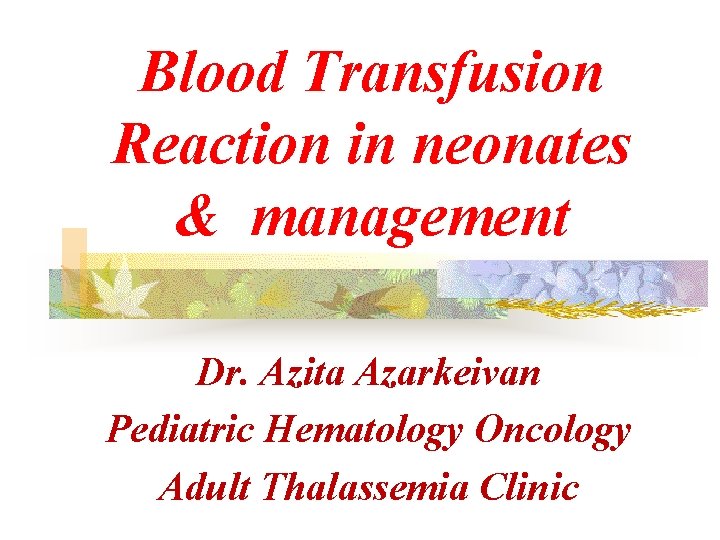 Blood Transfusion Reaction in neonates & management

Dr. Azita Azarkeivan
Pediatric Hematology Oncology
Adult Thalassemia Clinic